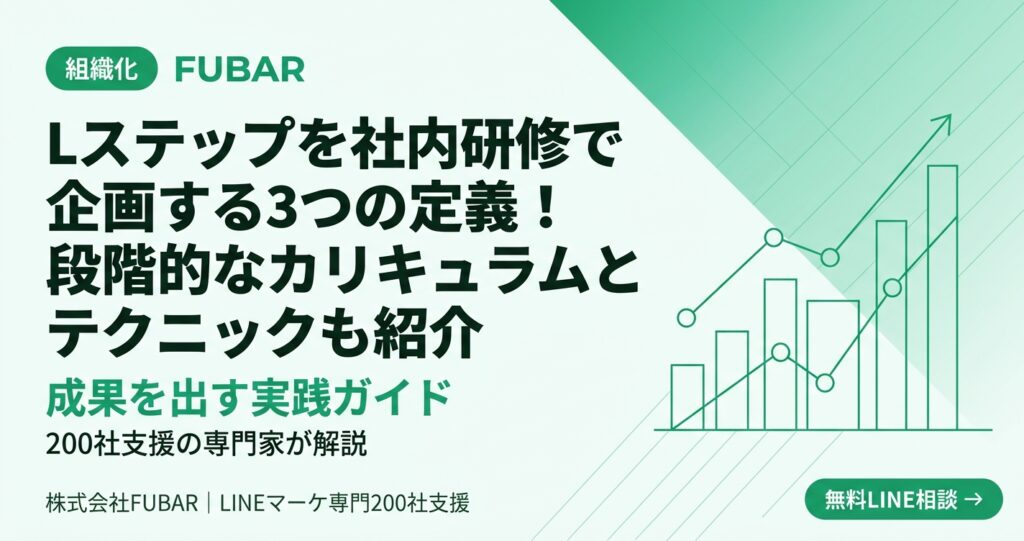 組織化 FUBAR

Lステップを社内研修で企画する3つの定義！段階的なカリキュラムとテクニックも紹介

成果を出す実践ガイド

200社支援の専門家が解説

株式会社FUBAR｜LINEマーケ専門200社支援

無料LINE相談 →